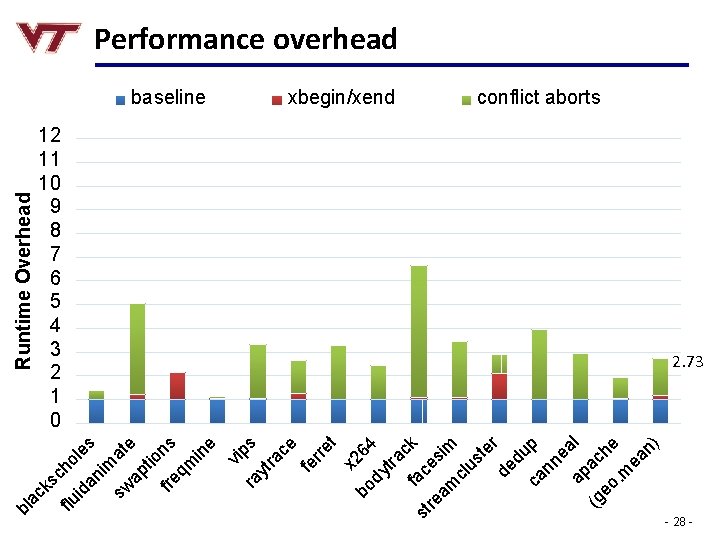 VT

Performance overhead

baseline xbegin/xend conflict aborts

Runtime Overhead

12
11
10
9
8
7
6
5
4
3
2
1
0

2.73

blackscholes
fluidanimate
swaptions
freqmine
vips
raytrace
ferret
x264
bodytrack
facesim
streamcluster
dedup
canneal
apache
(geo.mean)

- 28 -